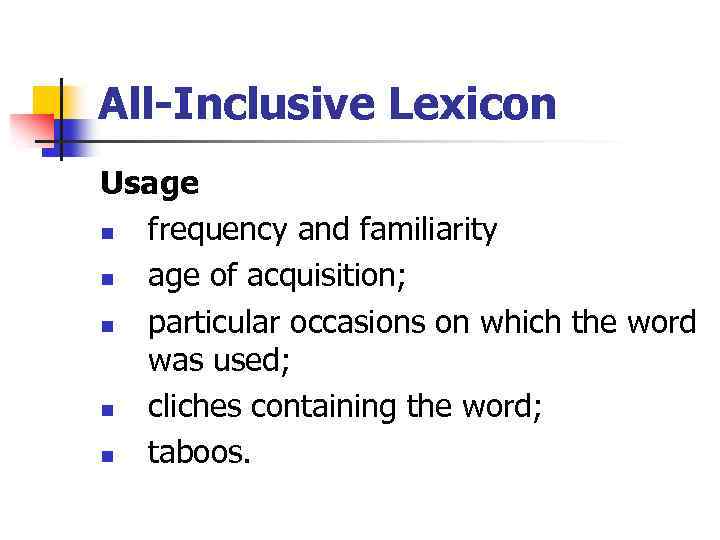 All-Inclusive Lexicon

Usage

- frequency and familiarity
- age of acquisition;
- particular occasions on which the word was used;
- cliches containing the word;
- taboos.